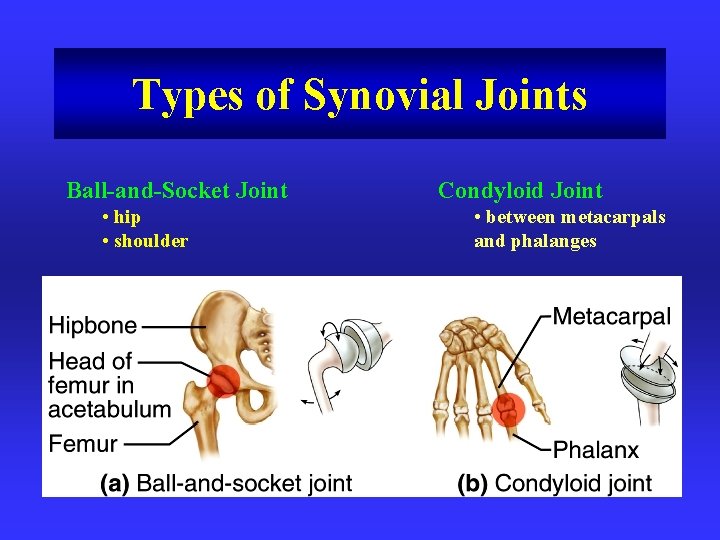 Types of Synovial Joints

Ball-and-Socket Joint
• hip
• shoulder

Condyloid Joint
• between metacarpals and phalanges

Hipbone
Head of femur in acetabulum
Femur
(a) Ball-and-socket joint

Metacarpal
Phalanx
(b) Condyloid joint